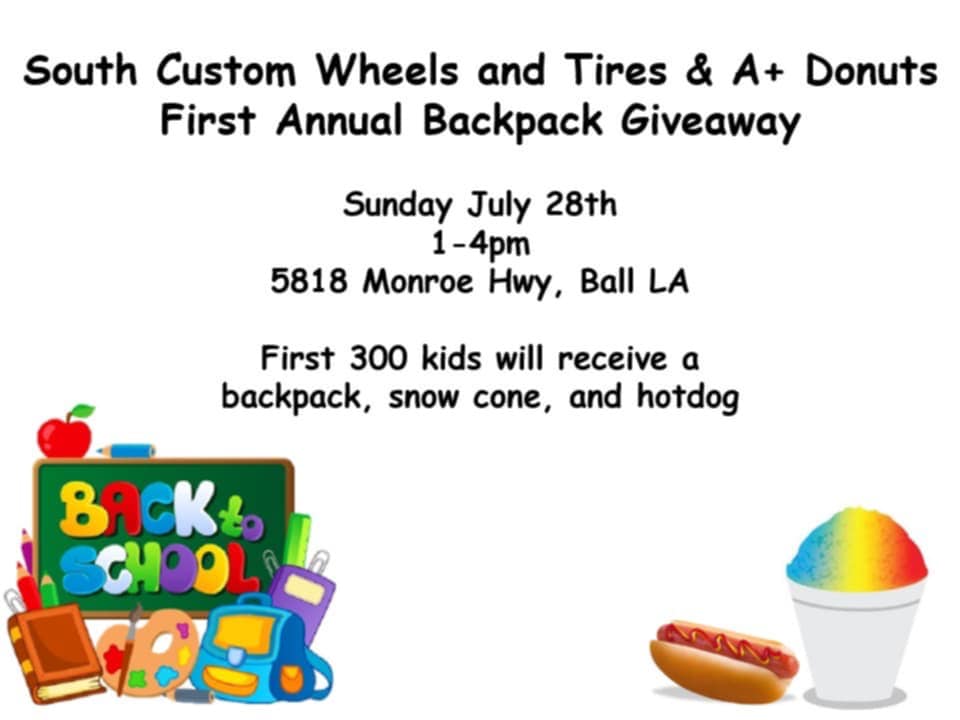 South Custom Wheels and Tires & A+ Donuts
First Annual Backpack Giveaway

Sunday July 28th
1-4pm
5818 Monroe Hwy, Ball LA

First 300 kids will receive a backpack, snow cone, and hotdog

BACK to SCHOOL